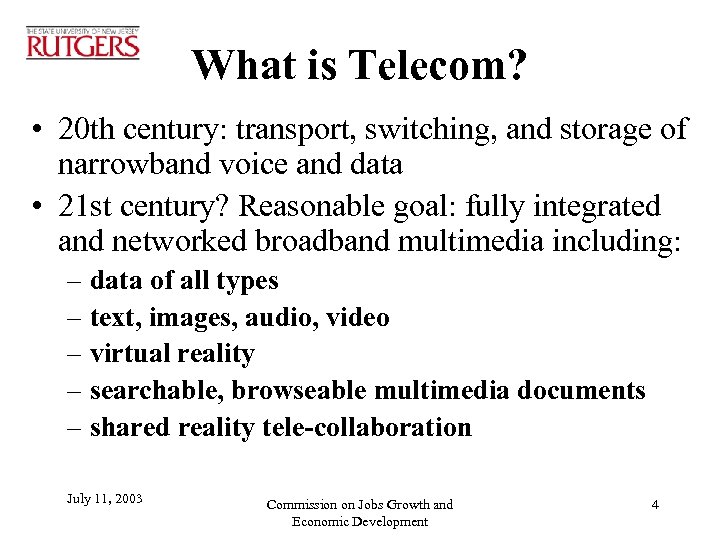 THE STATE UNIVERSITY OF NEW JERSEY
RUTGERS

What is Telecom?

• 20th century: transport, switching, and storage of narrowband voice and data
• 21st century? Reasonable goal: fully integrated and networked broadband multimedia including:
– data of all types
– text, images, audio, video
– virtual reality
– searchable, browseable multimedia documents
– shared reality tele-collaboration

July 11, 2003

Commission on Jobs Growth and Economic Development

4